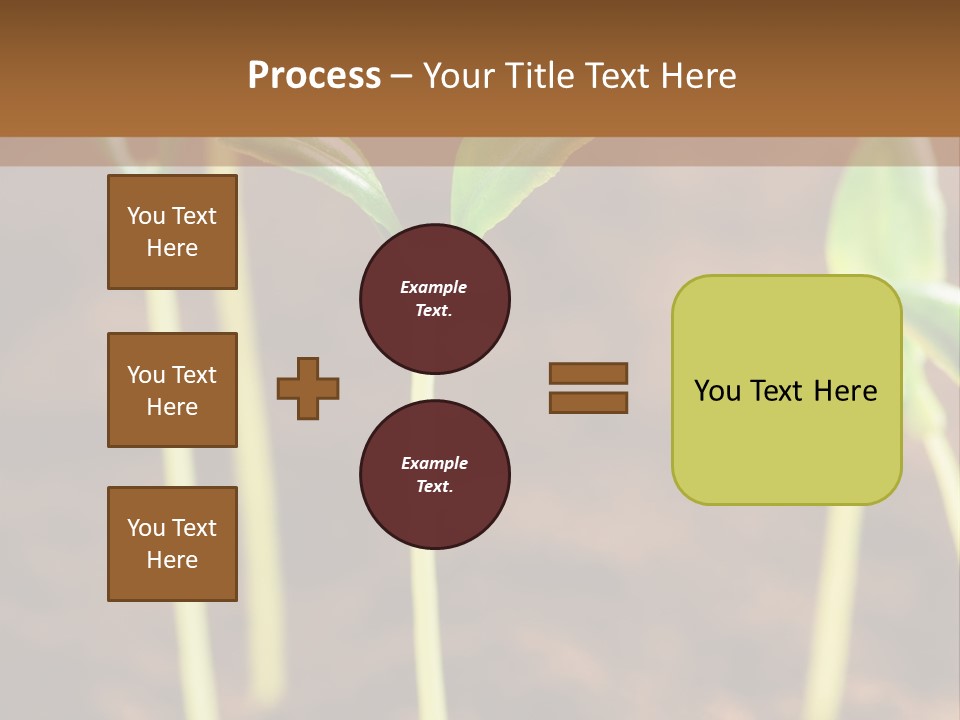 Process – Your Title Text Here

You Text Here

You Text Here

You Text Here

Example Text.

Example Text.

You Text Here